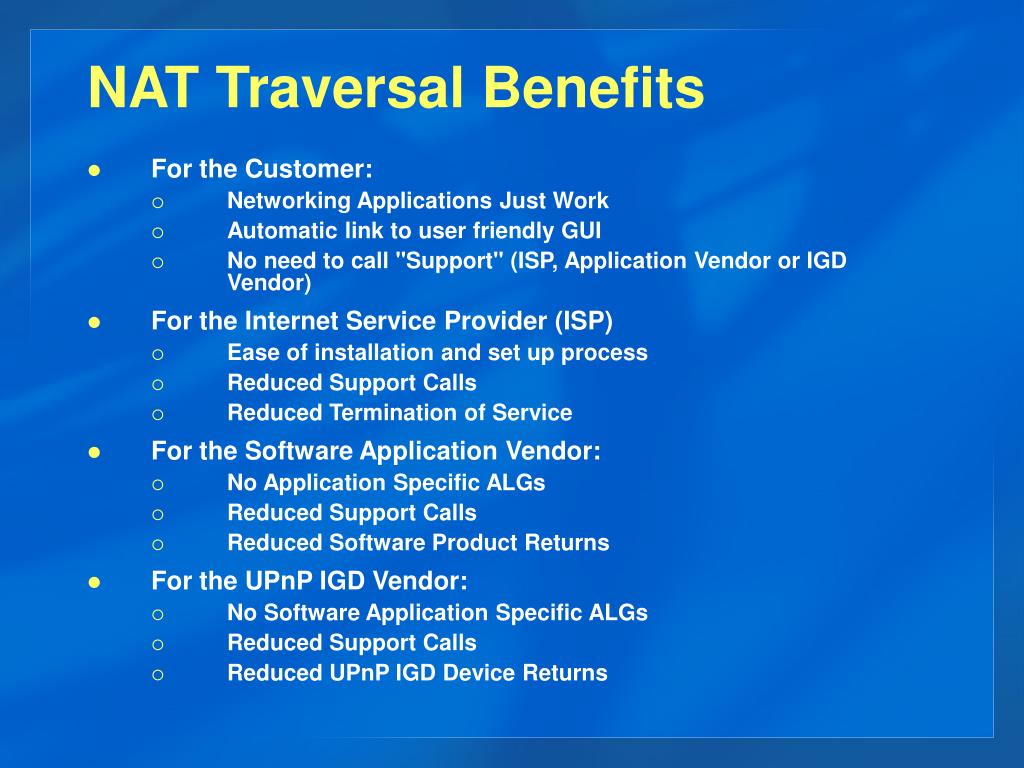 NAT Traversal Benefits

- For the Customer:
  - Networking Applications Just Work
  - Automatic link to user friendly GUI
  - No need to call "Support" (ISP, Application Vendor or IGD Vendor)
- For the Internet Service Provider (ISP)
  - Ease of installation and set up process
  - Reduced Support Calls
  - Reduced Termination of Service
- For the Software Application Vendor:
  - No Application Specific ALGs
  - Reduced Support Calls
  - Reduced Software Product Returns
- For the UPnP IGD Vendor:
  - No Software Application Specific ALGs
  - Reduced Support Calls
  - Reduced UPnP IGD Device Returns